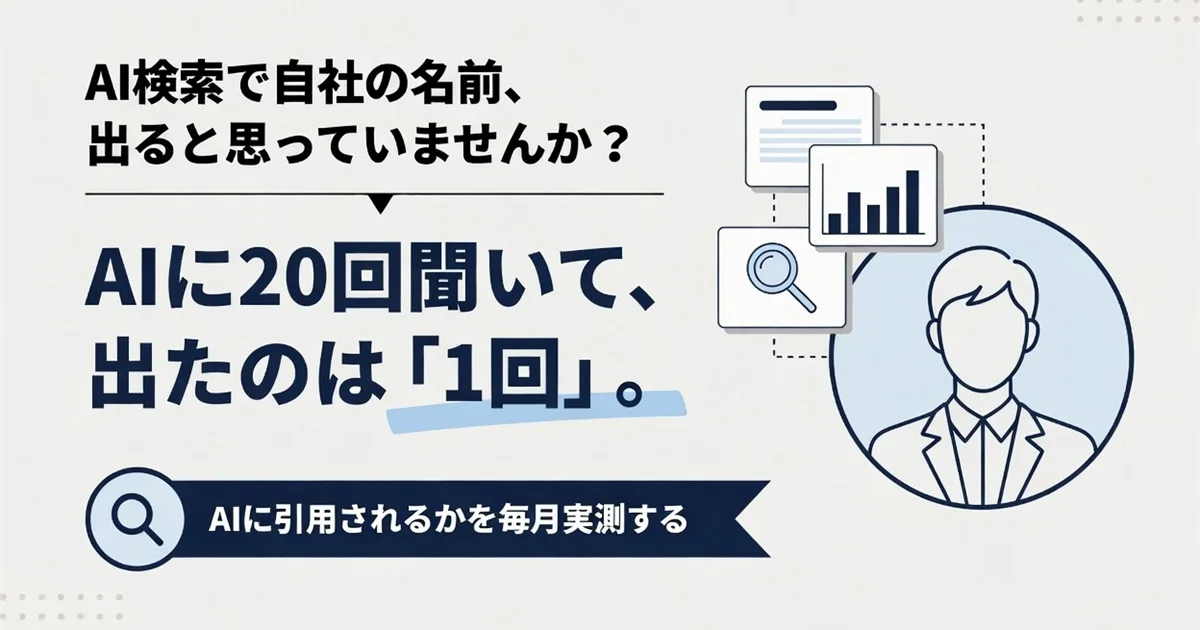 AI検索で自社の名前、
出ると思っていませんか？

AIに20回聞いて、
出たのは「1回」。

AIに引用されるかを毎月実測する